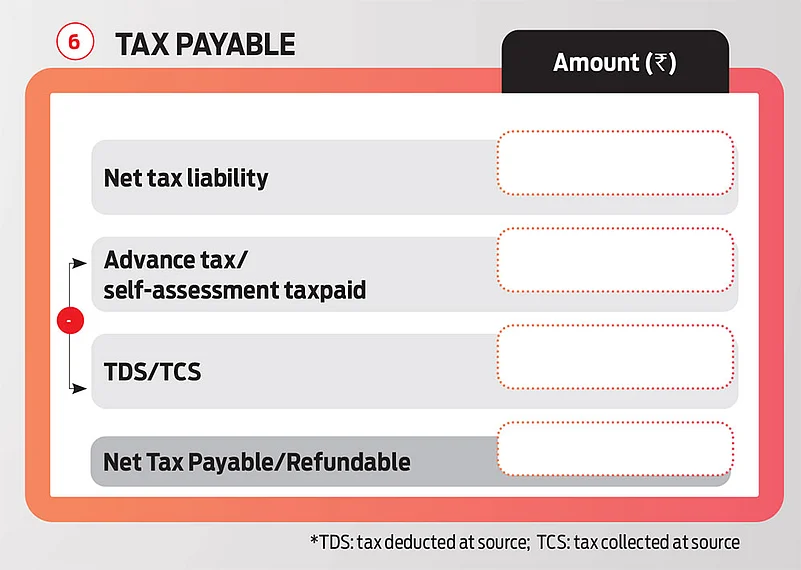 6 TAX PAYABLE

Amount (₹)

Net tax liability

Advance tax/ self-assessment taxpaid

-

TDS/TCS

Net Tax Payable/Refundable

*TDS: tax deducted at source; TCS: tax collected at source